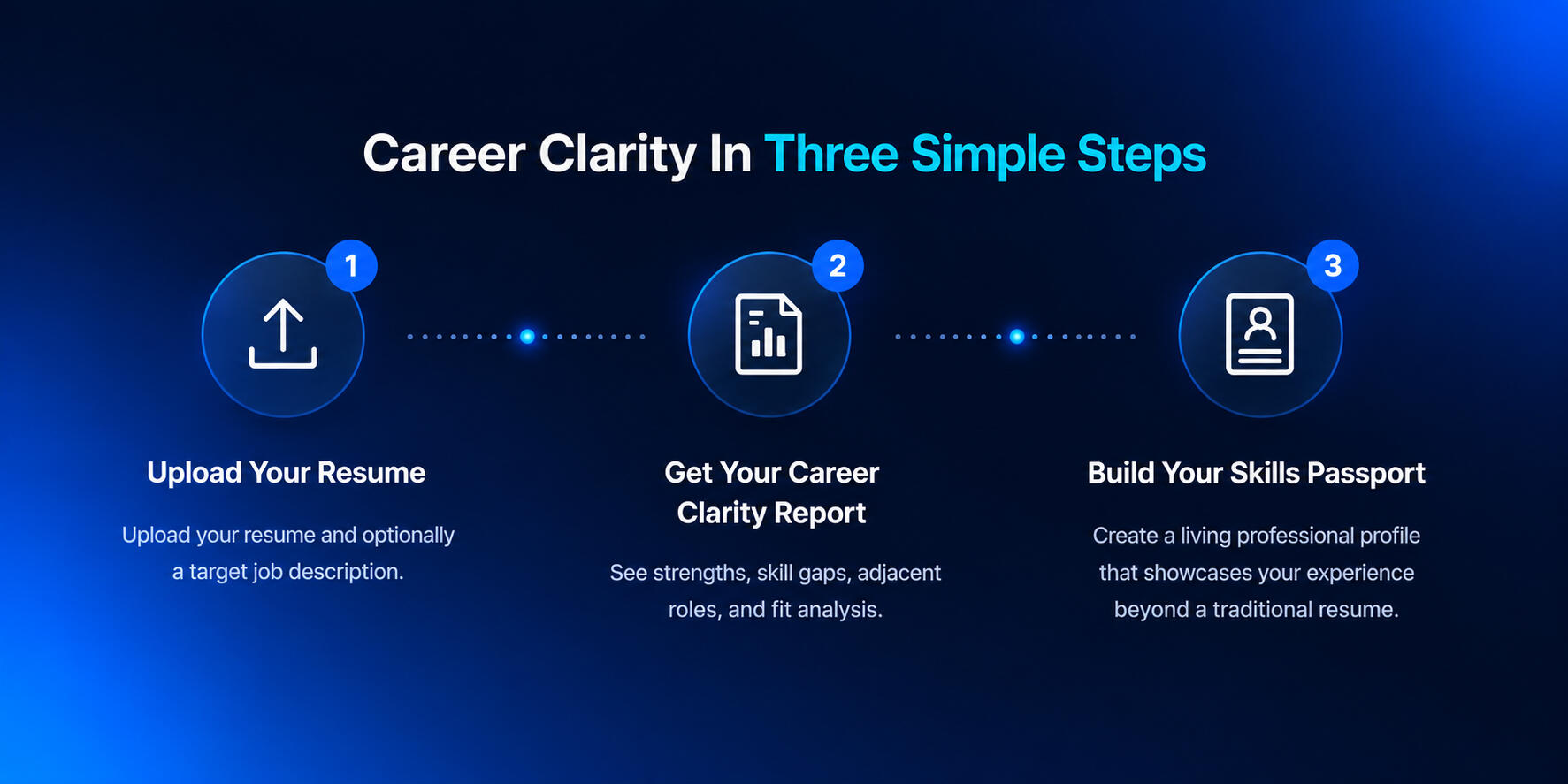 Career Clarity In Three Simple Steps

1

Upload Your Resume

Upload your resume and optionally a target job description.

2

Get Your Career Clarity Report

See strengths, skill gaps, adjacent roles, and fit analysis.

3

Build Your Skills Passport

Create a living professional profile that showcases your experience beyond a traditional resume.